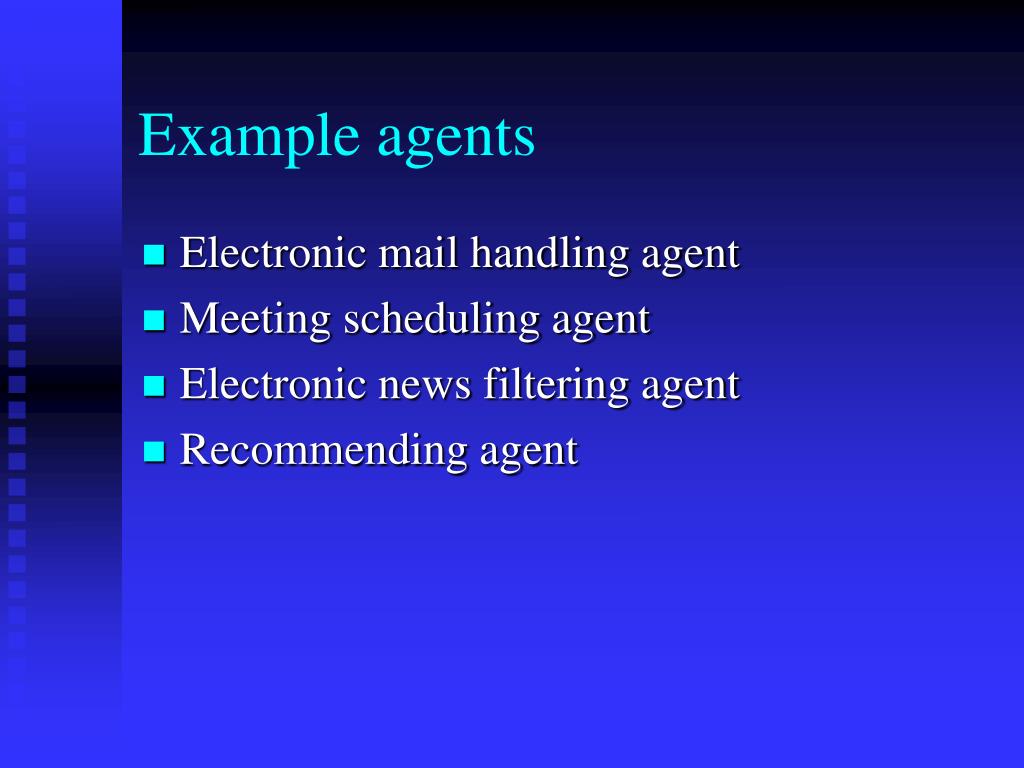 Example agents

- Electronic mail handling agent
- Meeting scheduling agent
- Electronic news filtering agent
- Recommending agent